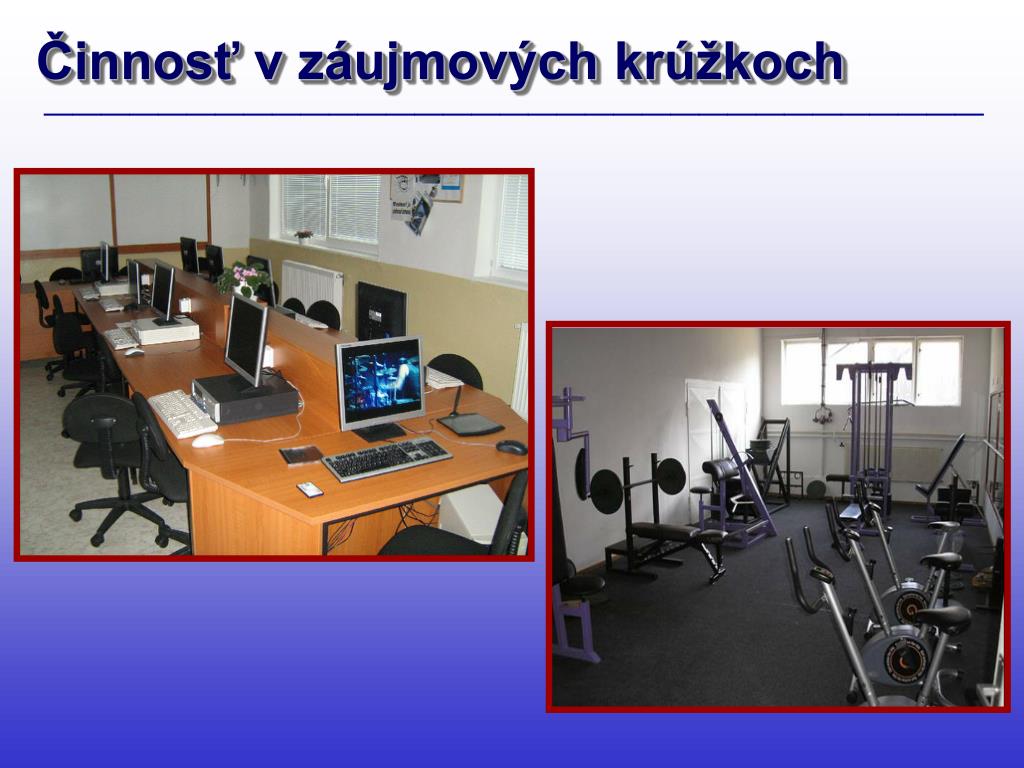 Činnosť v záujmových krúžkoch